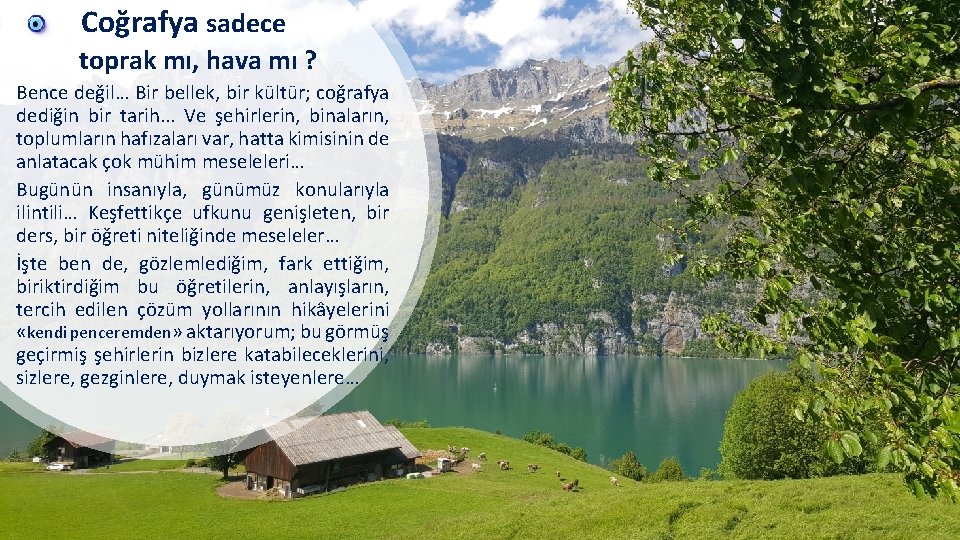 Coğrafya sadece toprak mı, hava mı ?

Bence değil… Bir bellek, bir kültür; coğrafya dediğin bir tarih... Ve şehirlerin, binaların, toplumların hafızaları var, hatta kimisinin de anlatacak çok mühim meseleleri…

Bugünün insanıyla, günümüz konularıyla ilintili… Keşfettikçe ufkunu genişleten, bir ders, bir öğreti niteliğinde meseleler…

İşte ben de, gözlemlediğim, fark ettiğim, biriktirdiğim bu öğretilerin, anlayışların, tercih edilen çözüm yollarının hikâyelerini «kendi penceremden» aktarıyorum; bu görmüş geçirmiş şehirlerin bizlere katabileceklerini, sizlere, gezginlere, duymak isteyenlere…